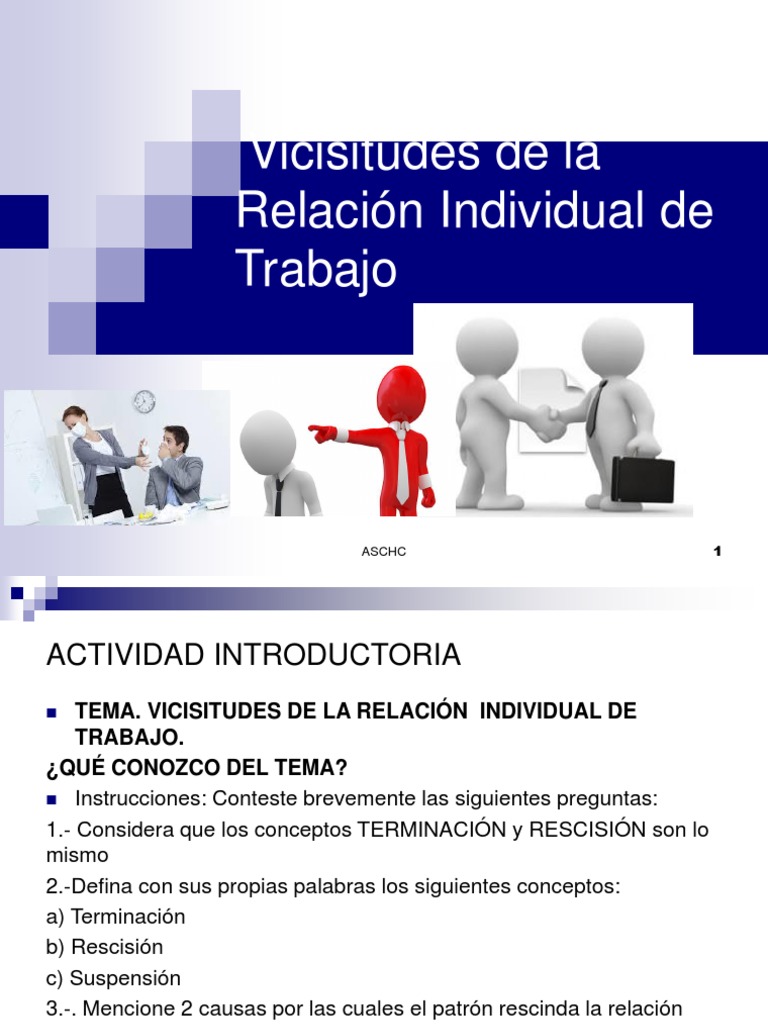 Vicisitudes de la Relación Individual de Trabajo

ASCHC 1

ACTIVIDAD INTRODUCTORIA

TEMA. VICISITUDES DE LA RELACIÓN INDIVIDUAL DE TRABAJO.

¿QUÉ CONOZCO DEL TEMA?

Instrucciones: Conteste brevemente las siguientes preguntas:

1.- Considera que los conceptos TERMINACIÓN y RESCISIÓN son lo mismo

2.-Defina con sus propias palabras los siguientes conceptos:

a) Terminación

b) Rescisión

c) Suspensión

3.-. Mencione 2 causas por las cuales el patrón rescinda la relación